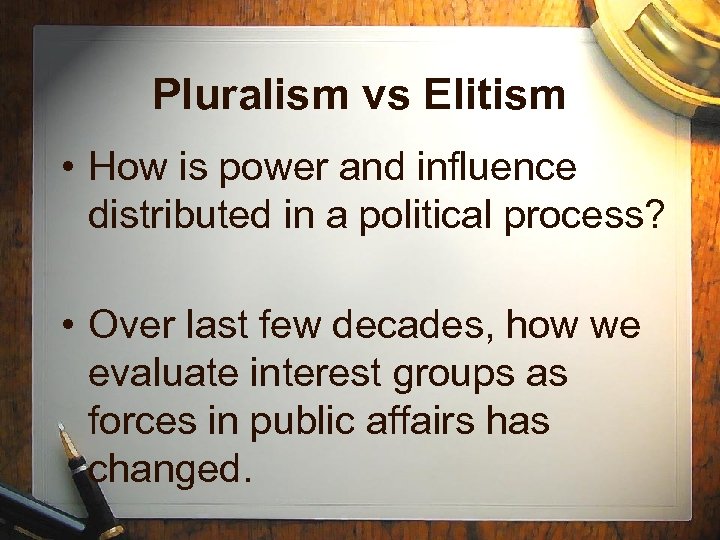 Pluralism vs Elitism

• How is power and influence distributed in a political process?

• Over last few decades, how we evaluate interest groups as forces in public affairs has changed.